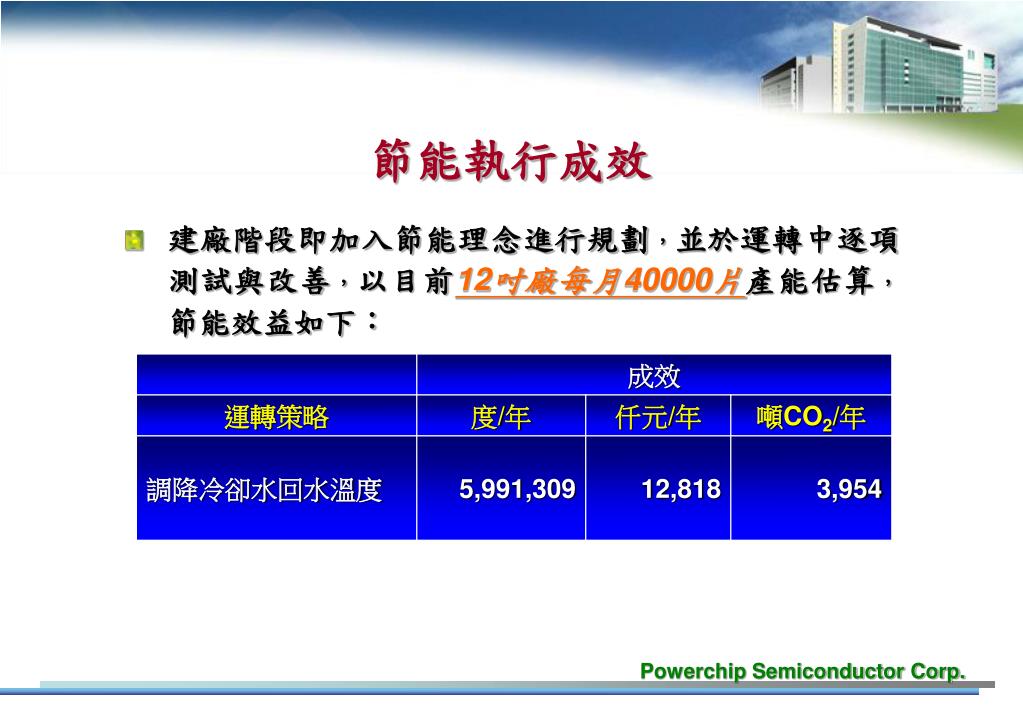 節能執行成效

建廠階段即加入節能理念進行規劃，並於運轉中逐項測試與改善，以目前12吋廠每月40000片產能估算，節能效益如下：

| | 成效 | | |
|---|---|---|---|
| 運轉策略 | 度/年 | 仟元/年 | 噸$CO_2$/年 |
| 調降冷卻水回水溫度 | 5,991,309 | 12,818 | 3,954 |

Powerchip Semiconductor Corp.